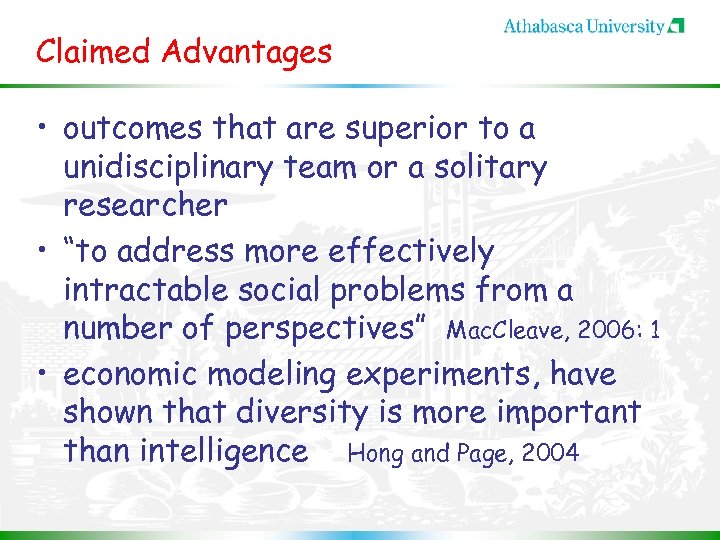 Athabasca University

Claimed Advantages

• outcomes that are superior to a unidisciplinary team or a solitary researcher
• "to address more effectively intractable social problems from a number of perspectives" MacCleave, 2006: 1
• economic modeling experiments, have shown that diversity is more important than intelligence Hong and Page, 2004